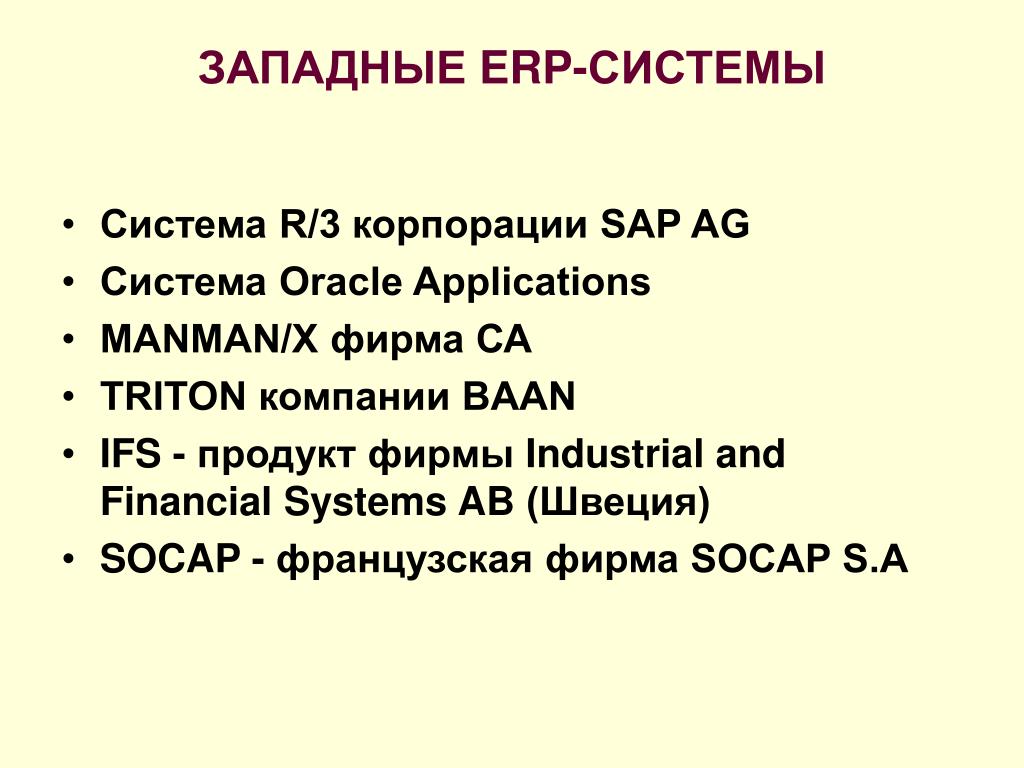 ЗАПАДНЫЕ ERP-СИСТЕМЫ

• Система R/3 корпорации SAP AG
• Система Oracle Applications
• MANMAN/X фирма CA
• TRITON компании BAAN
• IFS - продукт фирмы Industrial and Financial Systems AB (Швеция)
• SOCAP - французская фирма SOCAP S.A